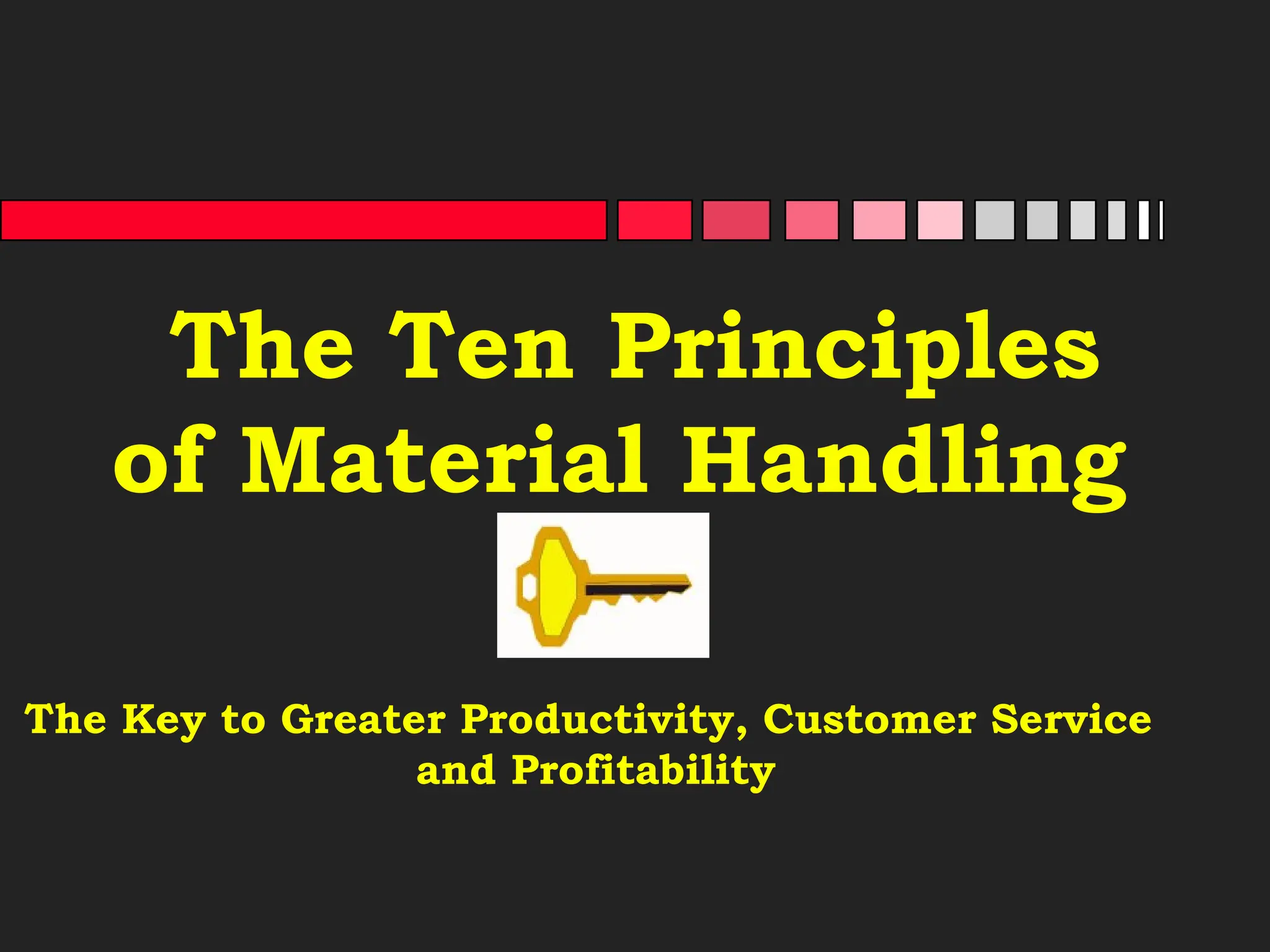 The Ten Principles of Material Handling

The Key to Greater Productivity, Customer Service and Profitability